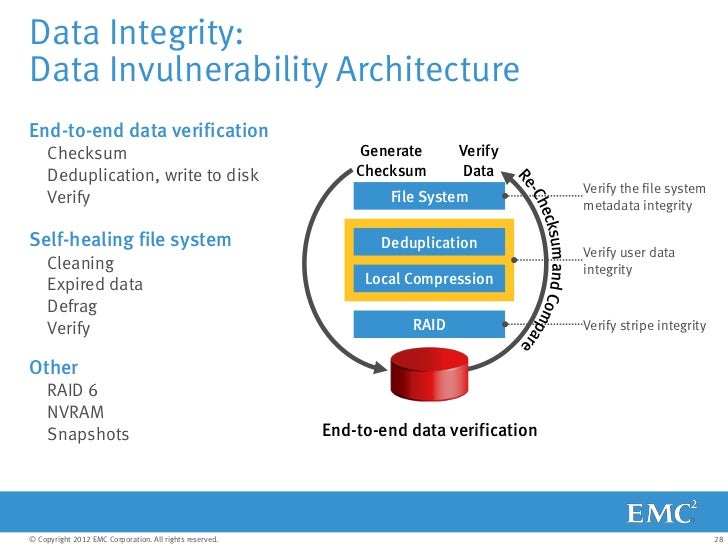 Data Integrity:
Data Invulnerability Architecture

End-to-end data verification
Checksum
Deduplication, write to disk
Verify

Self-healing file system
Cleaning
Expired data
Defrag
Verify

Other
RAID 6
NVRAM
Snapshots

Generate Checksum

Verify Data

Re-Checksum and Compare

File System

Deduplication

Local Compression

RAID

Verify the file system metadata integrity

Verify user data integrity

Verify stripe integrity

End-to-end data verification

EMC$^2$

© Copyright 2012 EMC Corporation. All rights reserved.

28